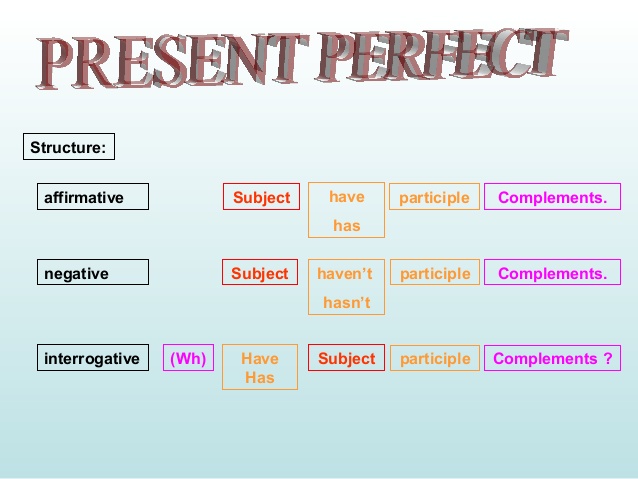 PRESENT PERFECT

Structure:

affirmative Subject have has participle Complements.

negative Subject haven't hasn't participle Complements.

interrogative (Wh) Have Has Subject participle Complements ?